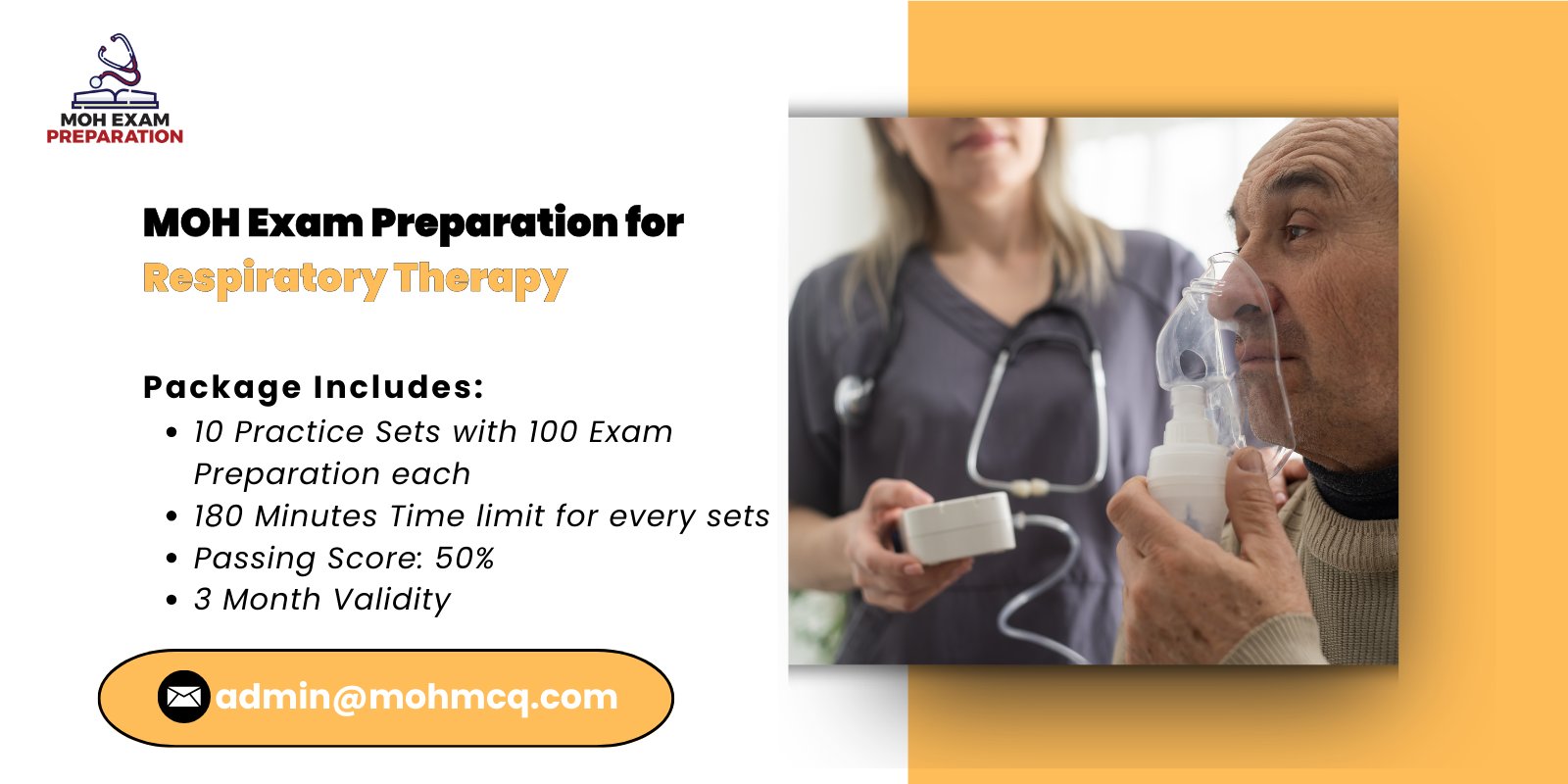 MOH EXAM
PREPARATION

MOH Exam Preparation for
Respiratory Therapy

Package Includes:
- 10 Practice Sets with 100 Exam Preparation each
- 180 Minutes Time limit for every sets
- Passing Score: 50%
- 3 Month Validity

admin@mohmcq.com